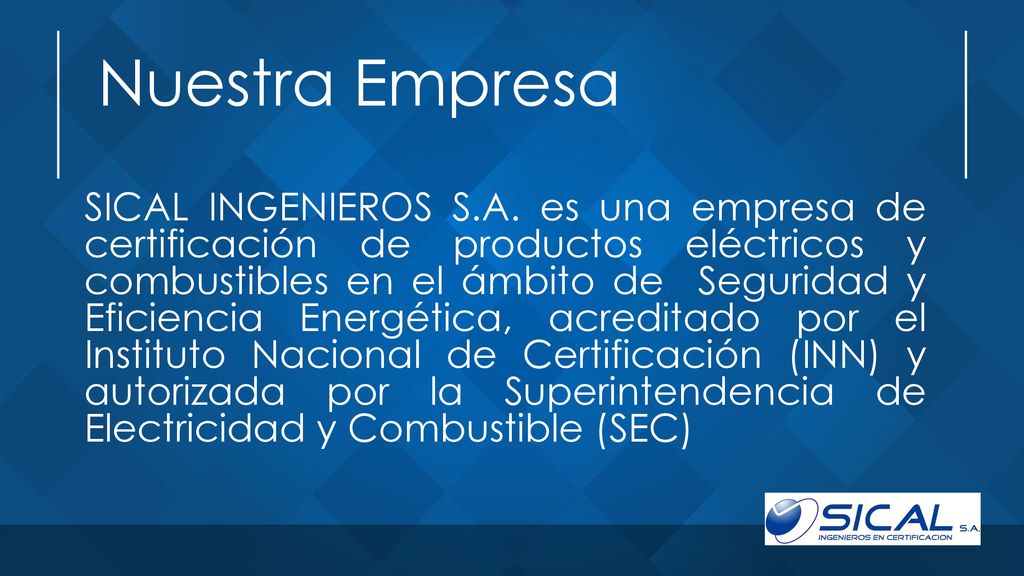 Nuestra Empresa

SICAL INGENIEROS S.A. es una empresa de certificación de productos eléctricos y combustibles en el ámbito de Seguridad y Eficiencia Energética, acreditado por el Instituto Nacional de Certificación (INN) y autorizada por la Superintendencia de Electricidad y Combustible (SEC)

SICAL S.A.
INGENIEROS EN CERTIFICACION